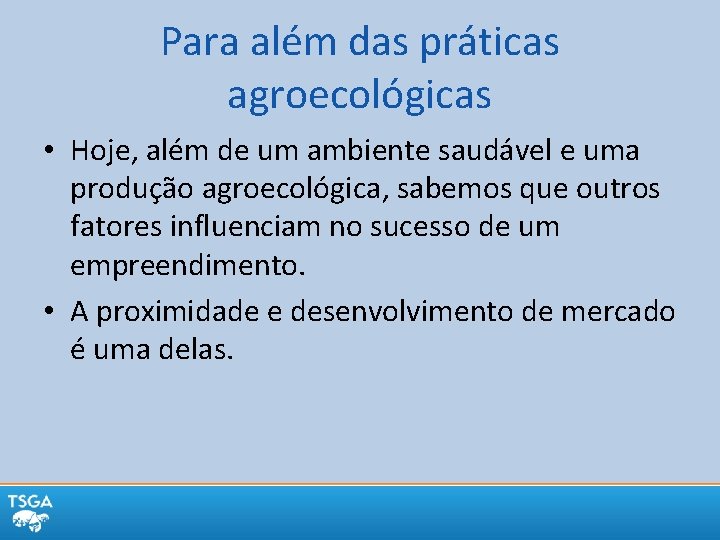 Para além das práticas agroecológicas

• Hoje, além de um ambiente saudável e uma produção agroecológica, sabemos que outros fatores influenciam no sucesso de um empreendimento.

• A proximidade e desenvolvimento de mercado é uma delas.

TSGA